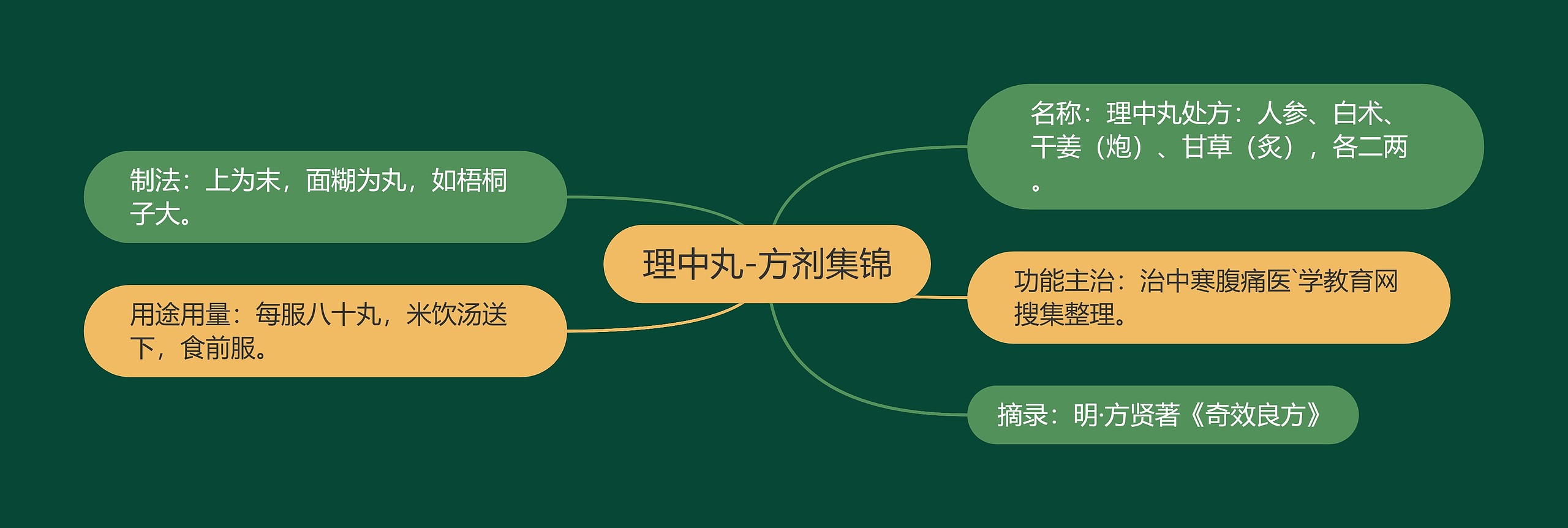 理中丸-方剂集锦

名称：理中丸处方：人参、白术、干姜（炮）、甘草（炙），各二两。

功能主治：治中寒腹痛医`学教育网搜集整理。

摘录：明·方贤著《奇效良方》

制法：上为末，面糊为丸，如梧桐子大。

用途用量：每服八十丸，米饮汤送下，食前服。